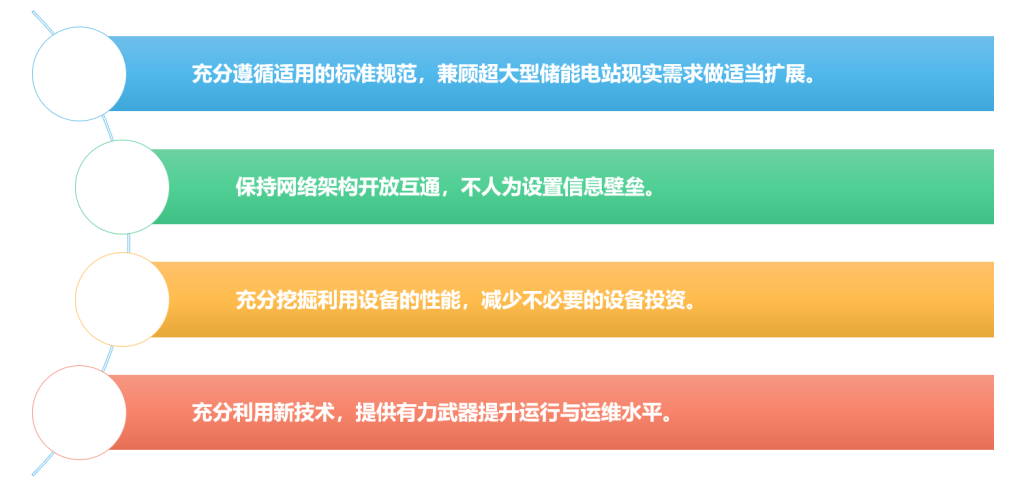 充分遵循适用的标准规范，兼顾超大型储能电站现实需求做适当扩展。

保持网络架构开放互通，不人为设置信息壁垒。

充分挖掘利用设备的性能，减少不必要的设备投资。

充分利用新技术，提供有力武器提升运行与运维水平。